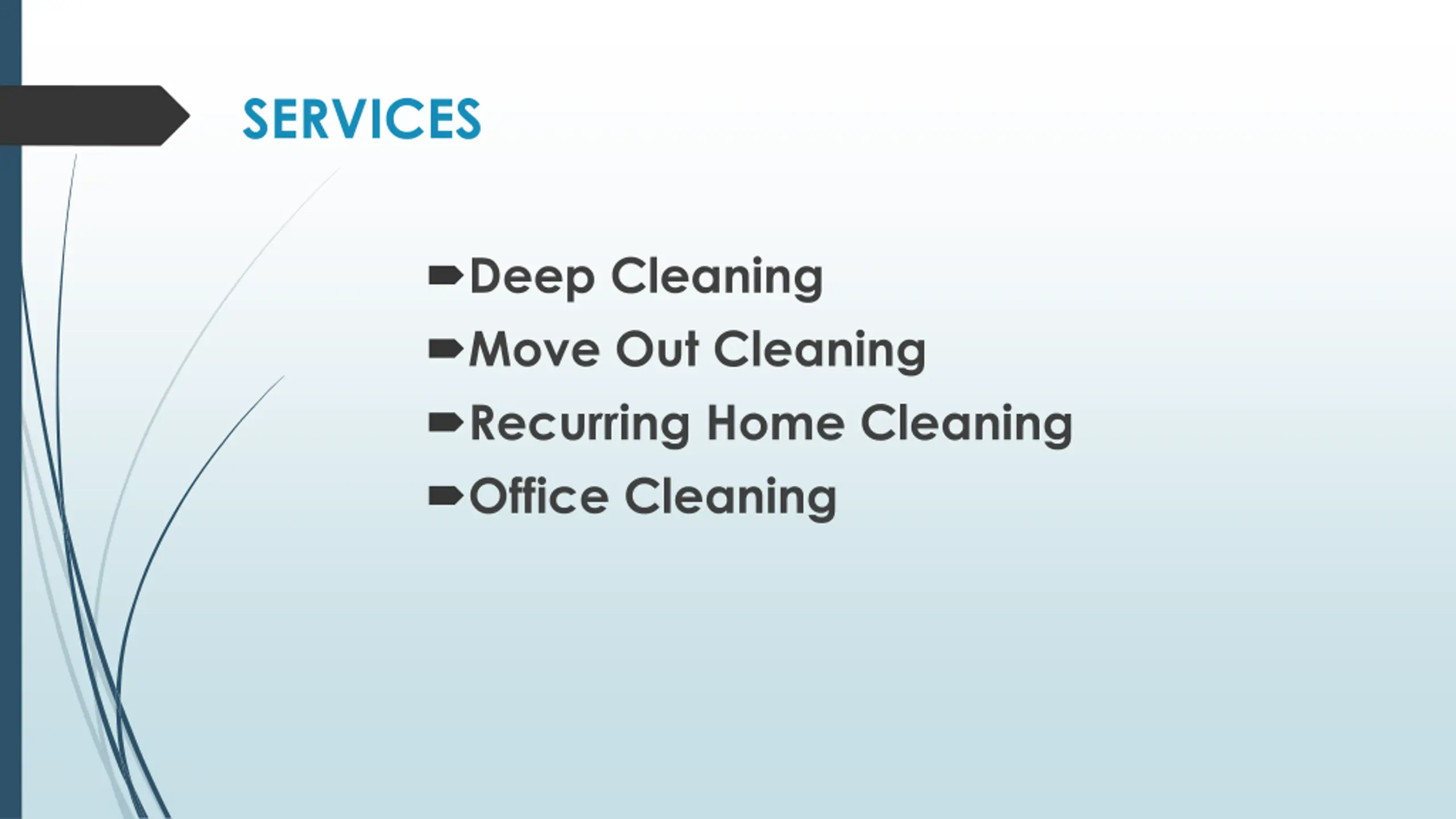 SERVICES

Deep Cleaning
Move Out Cleaning
Recurring Home Cleaning
Office Cleaning